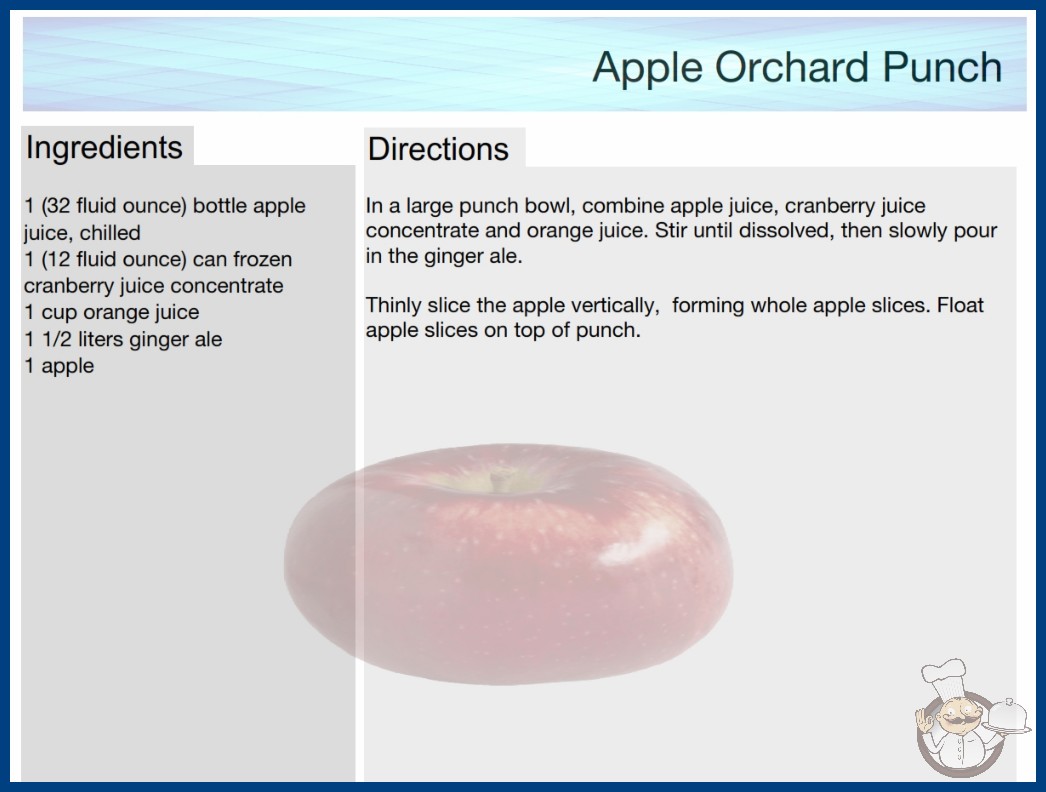 Apple Orchard Punch

Ingredients

1 (32 fluid ounce) bottle apple juice, chilled
1 (12 fluid ounce) can frozen cranberry juice concentrate
1 cup orange juice
1 1/2 liters ginger ale
1 apple

Directions

In a large punch bowl, combine apple juice, cranberry juice concentrate and orange juice. Stir until dissolved, then slowly pour in the ginger ale.

Thinly slice the apple vertically, forming whole apple slices. Float apple slices on top of punch.